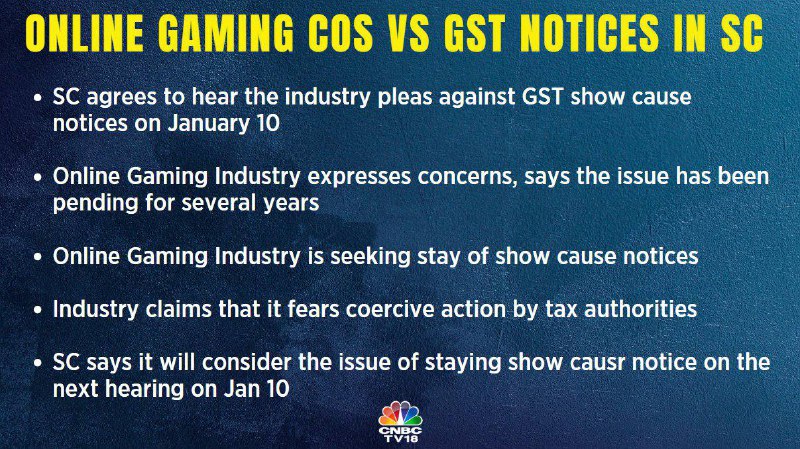 ONLINE GAMING COS VS GST NOTICES IN SC

• SC agrees to hear the industry pleas against GST show cause notices on January 10

• Online Gaming Industry expresses concerns, says the issue has been pending for several years

• Online Gaming Industry is seeking stay of show cause notices

• Industry claims that it fears coercive action by tax authorities

• SC says it will consider the issue of staying show causr notice on the next hearing on Jan 10

CNBC TV18